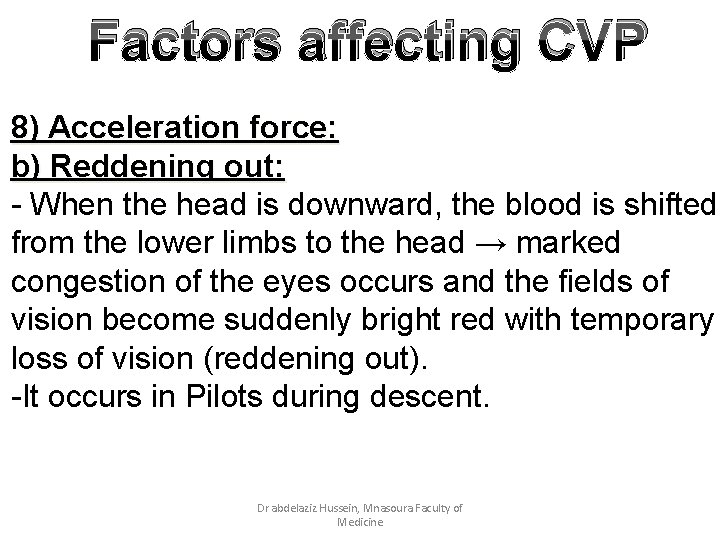 Factors affecting CVP

8) Acceleration force:
b) Reddening out:
- When the head is downward, the blood is shifted from the lower limbs to the head → marked congestion of the eyes occurs and the fields of vision become suddenly bright red with temporary loss of vision (reddening out).
-It occurs in Pilots during descent.

Dr abdelaziz Hussein, Mnasoura Faculty of Medicine